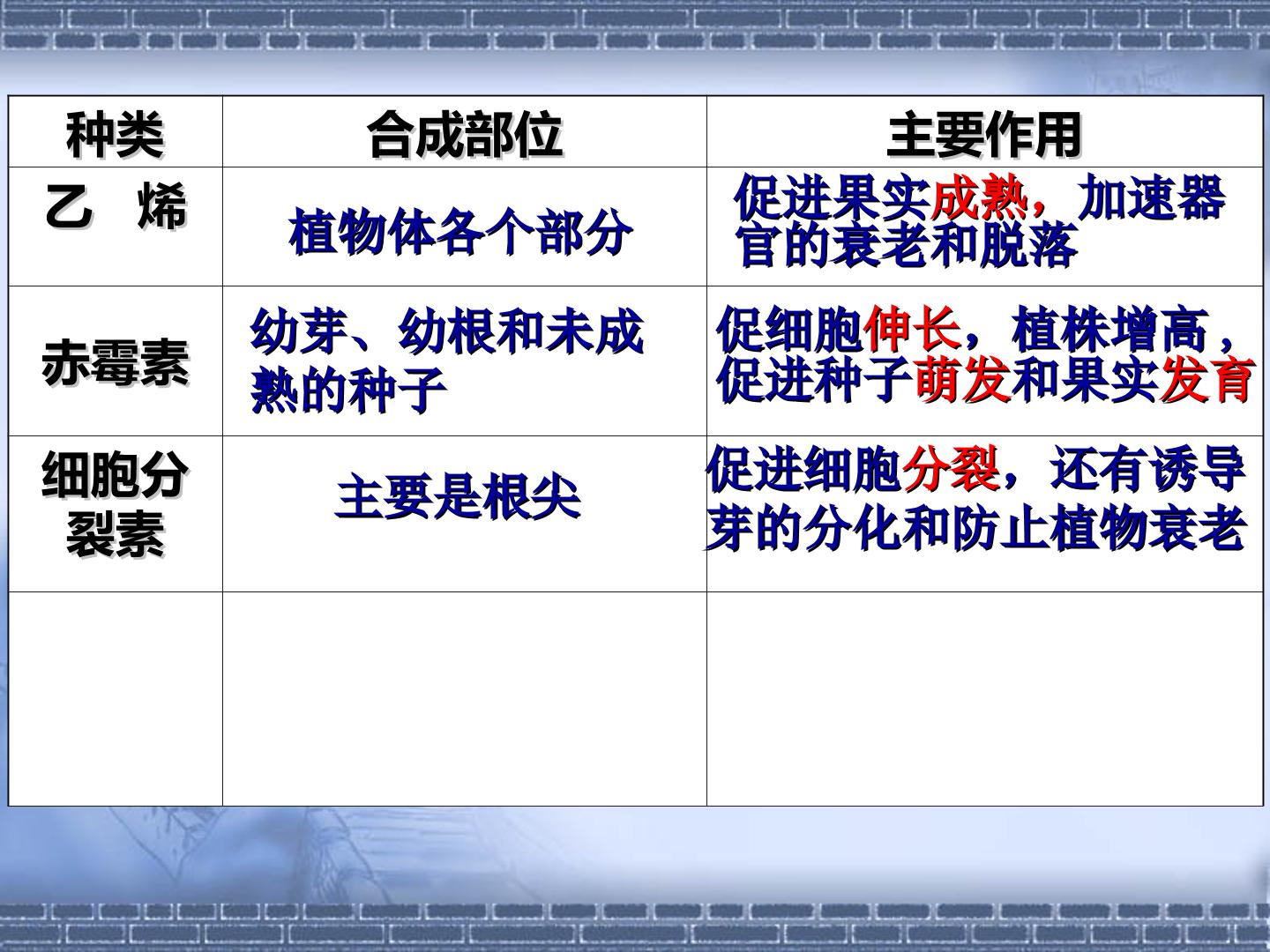 | 种类 | 合成部位 | 主要作用 |
|---|---|---|
| 乙 烯 | 植物体各个部分 | 促进果实成熟，加速器官的衰老和脱落 |
| 赤霉素 | 幼芽、幼根和未成熟的种子 | 促细胞伸长，植株增高，促进种子萌发和果实发育 |
| 细胞分裂素 | 主要是根尖 | 促进细胞分裂，还有诱导芽的分化和防止植物衰老 |
|  |  |  |